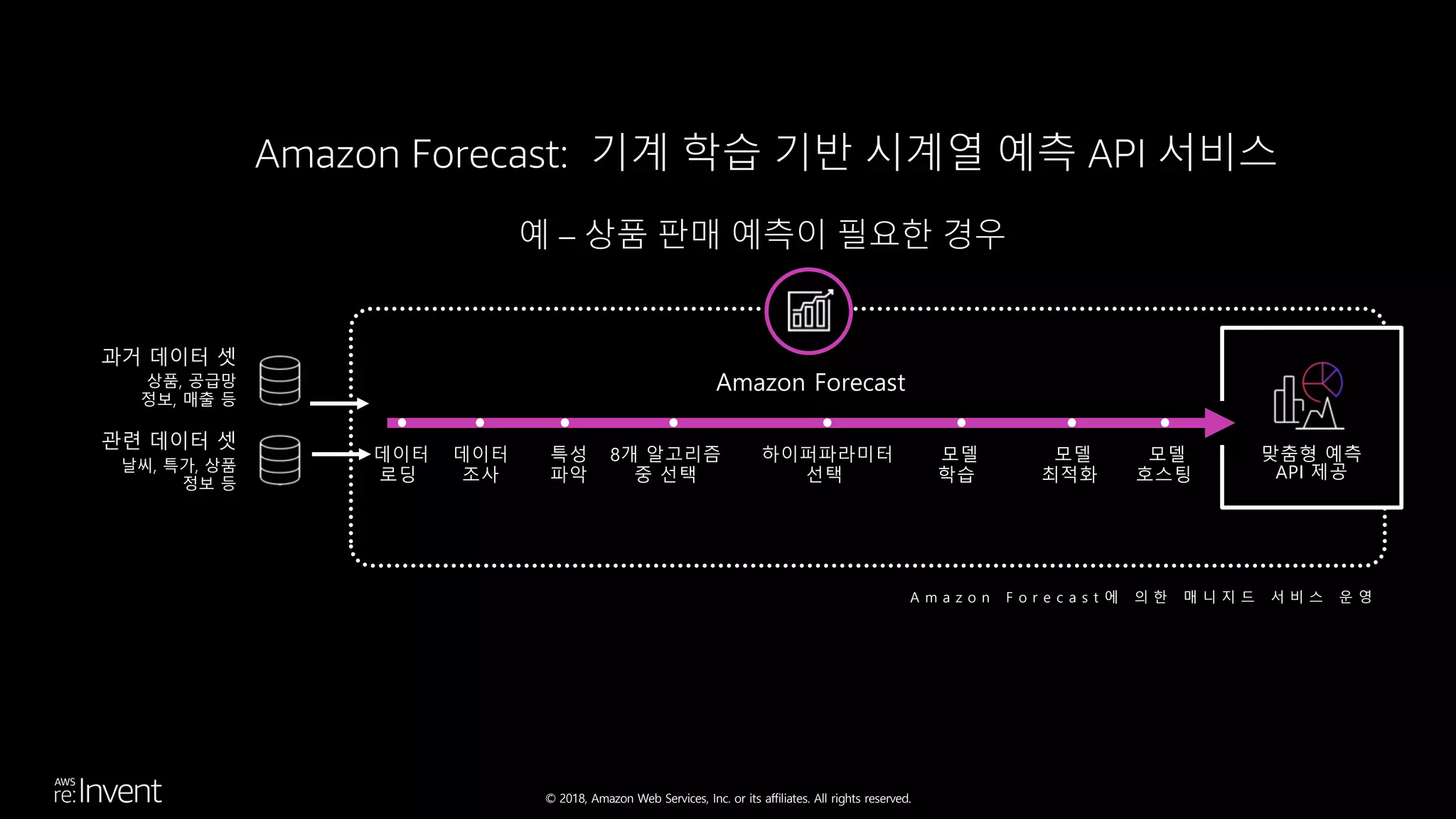 Amazon Forecast: 기계 학습 기반 시계열 예측 API 서비스

예 – 상품 판매 예측이 필요한 경우

과거 데이터 셋
상품, 공급망 정보, 매출 등

관련 데이터 셋
날씨, 특가, 상품 정보 등

Amazon Forecast

데이터 로딩

데이터 조사

특성 파악

8개 알고리즘 중 선택

하이퍼파라미터 선택

모델 학습

모델 최적화

모델 호스팅

맞춤형 예측 API 제공

Amazon Forecast에 의한 매니지드 서비스 운영

AWS re:Invent

© 2018, Amazon Web Services, Inc. or its affiliates. All rights reserved.